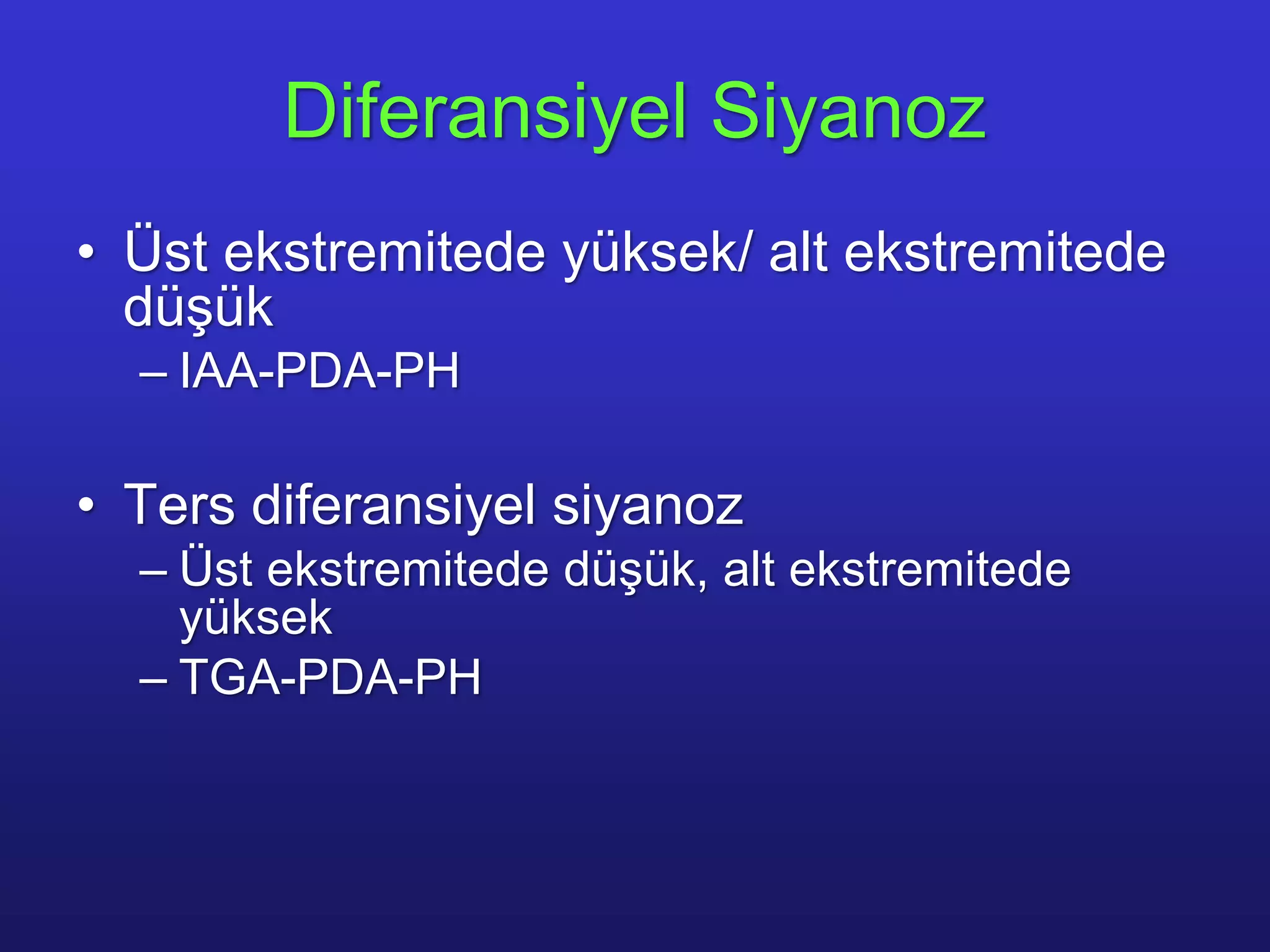 Diferansiyel Siyanoz

• Üst ekstremitede yüksek/ alt ekstremitede düşük
– IAA-PDA-PH

• Ters diferansiyel siyanoz
– Üst ekstremitede düşük, alt ekstremitede yüksek
– TGA-PDA-PH